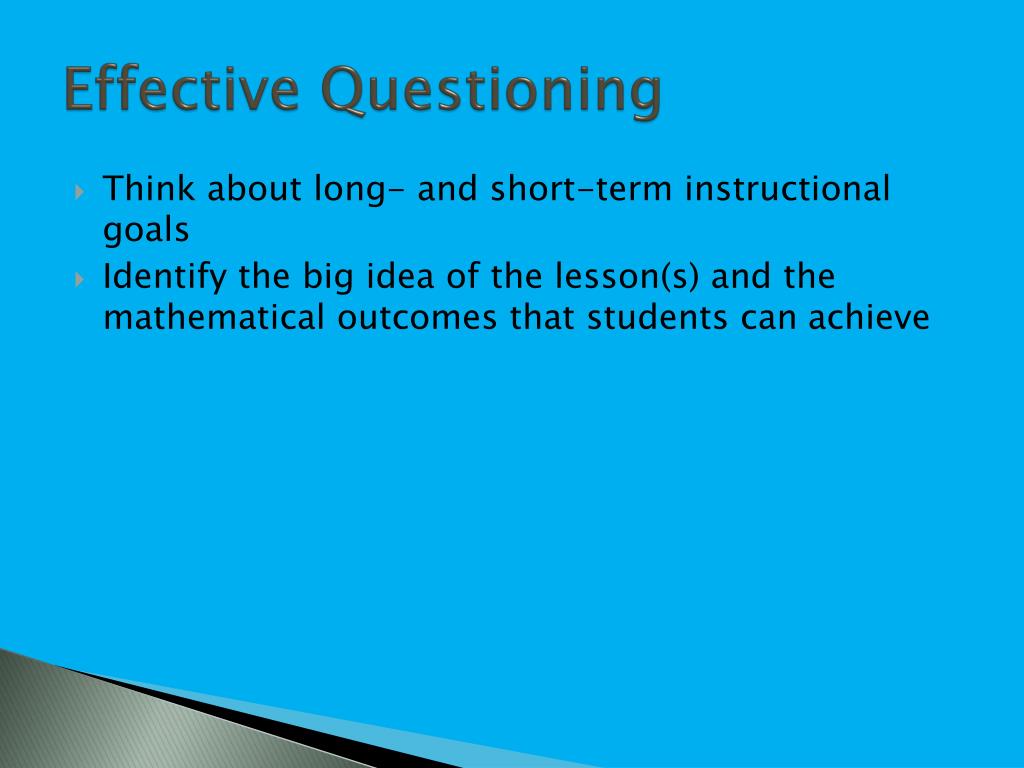 Effective Questioning

Think about long- and short-term instructional goals

Identify the big idea of the lesson(s) and the mathematical outcomes that students can achieve